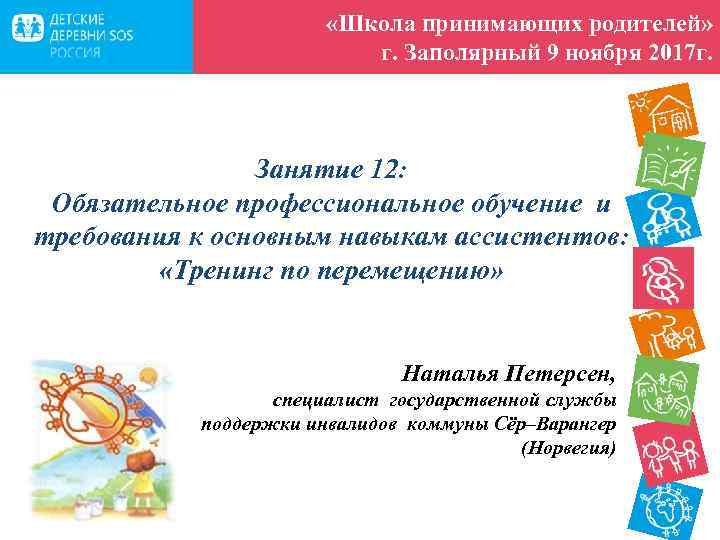 ДЕТСКИЕ ДЕРЕВНИ SOS РОССИЯ

«Школа принимающих родителей»
г. Заполярный 9 ноября 2017г.

Занятие 12:
Обязательное профессиональное обучение и требования к основным навыкам ассистентов:
«Тренинг по перемещению»

Наталья Петерсен,
специалист государственной службы поддержки инвалидов коммуны Сёр–Варангер (Норвегия)